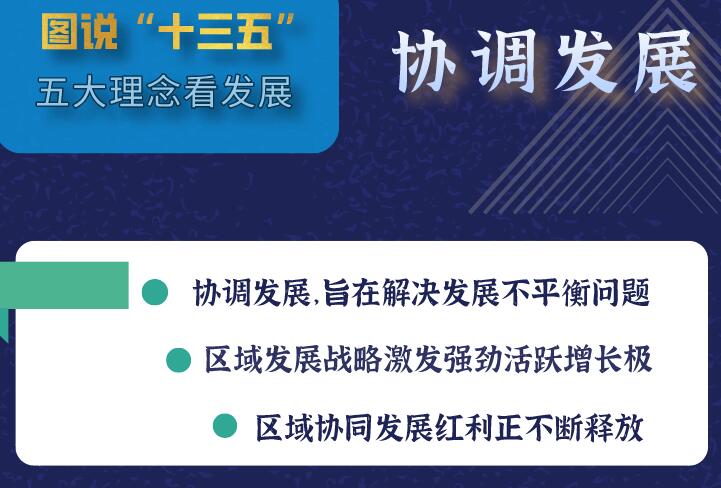 图说“十三五”
五大理念看发展

协调发展

协调发展,旨在解决发展不平衡问题

区域发展战略激发强劲活跃增长极

区域协同发展红利正不断释放